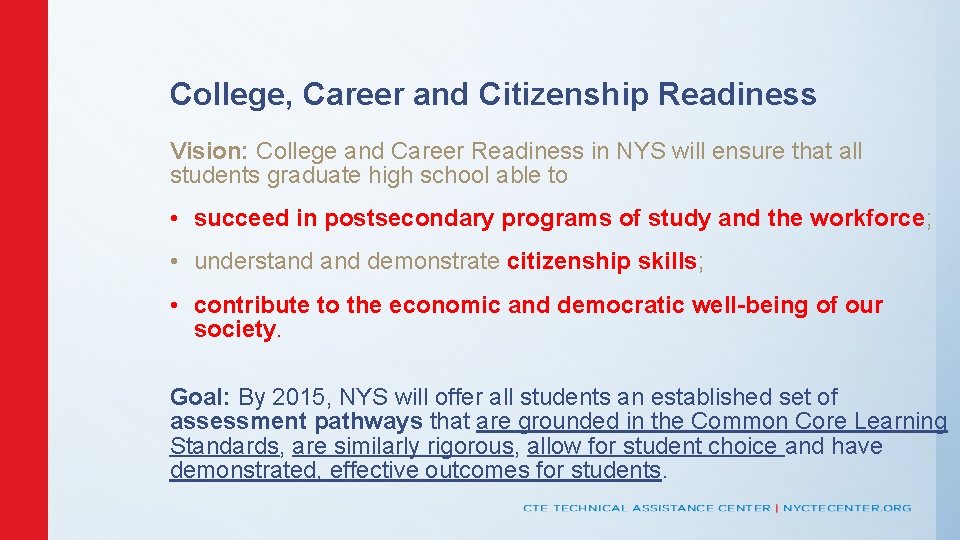 College, Career and Citizenship Readiness

Vision: College and Career Readiness in NYS will ensure that all students graduate high school able to

• succeed in postsecondary programs of study and the workforce;

• understand and demonstrate citizenship skills;

• contribute to the economic and democratic well-being of our society.

Goal: By 2015, NYS will offer all students an established set of assessment pathways that are grounded in the Common Core Learning Standards, are similarly rigorous, allow for student choice and have demonstrated, effective outcomes for students.

CTE TECHNICAL ASSISTANCE CENTER | NYCTECENTER.ORG